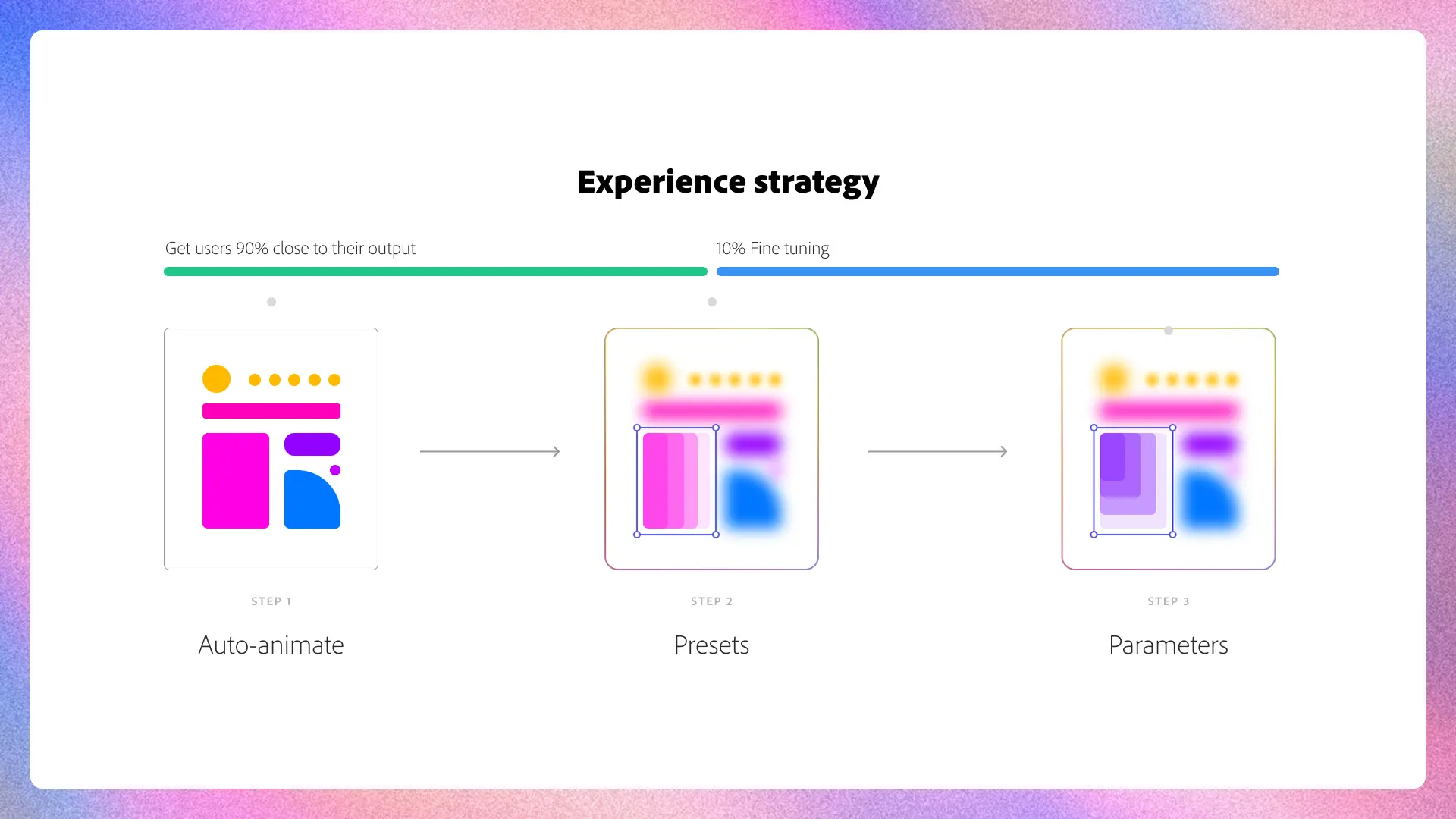 Experience strategy

Get users 90% close to their output

10% Fine tuning

STEP 1

Auto-animate

STEP 2

Presets

STEP 3

Parameters